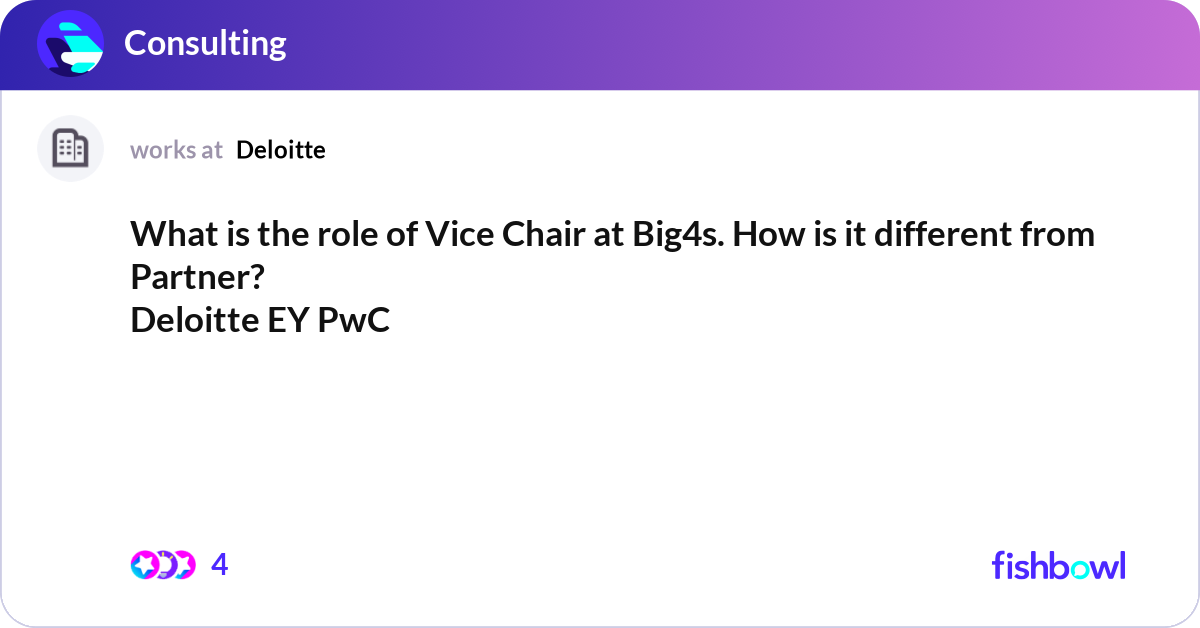 Consulting

works at Deloitte

What is the role of Vice Chair at Big4s. How is it different from Partner?
Deloitte EY PwC

4

fishbowl